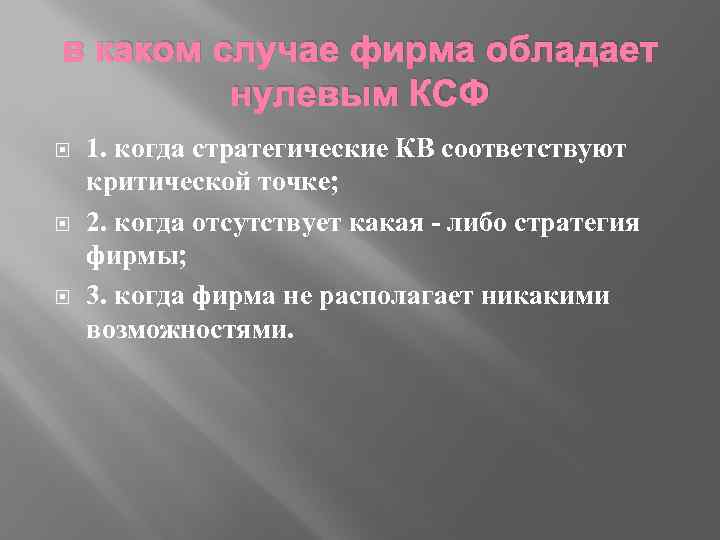 в каком случае фирма обладает нулевым КСФ

1. когда стратегические КВ соответствуют критической точке;

2. когда отсутствует какая - либо стратегия фирмы;

3. когда фирма не располагает никакими возможностями.